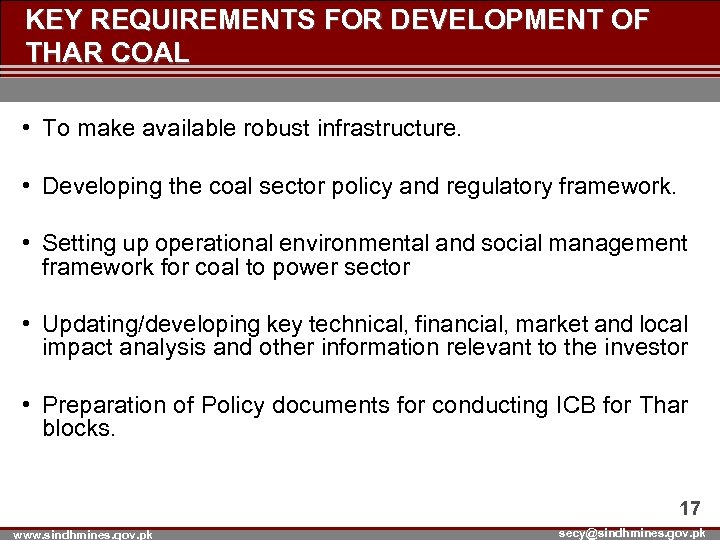 KEY REQUIREMENTS FOR DEVELOPMENT OF THAR COAL

• To make available robust infrastructure.

• Developing the coal sector policy and regulatory framework.

• Setting up operational environmental and social management framework for coal to power sector

• Updating/developing key technical, financial, market and local impact analysis and other information relevant to the investor

• Preparation of Policy documents for conducting ICB for Thar blocks.

17

www.sindhmines.gov.pk

secy@sindhmines.gov.pk